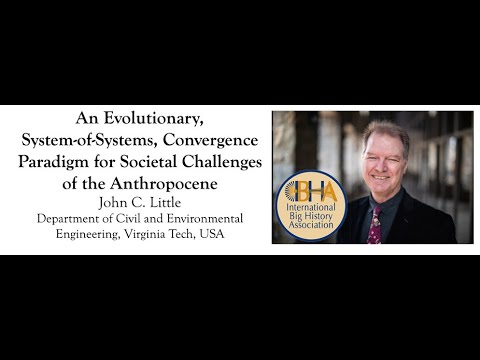 An Evolutionary, System-of-Systems, Convergence Paradigm for Societal Challenges of the Anthropocene
John C. Little
Department of Civil and Environmental Engineering, Virginia Tech, USA

IBHA
International Big History Association